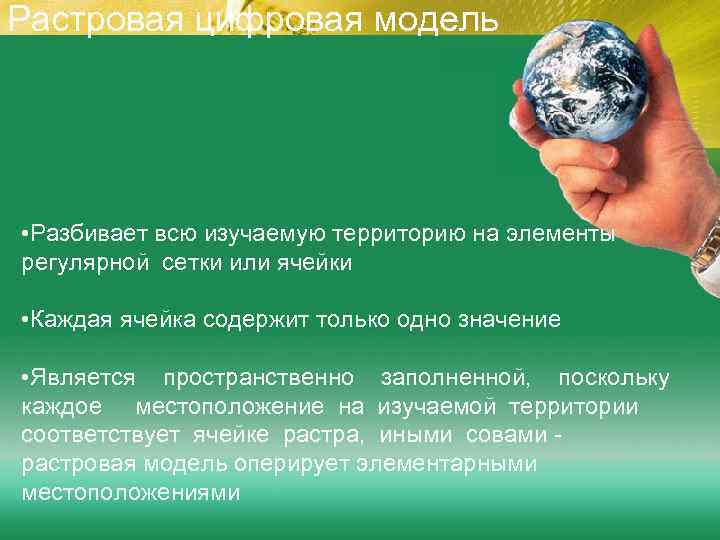 Растровая цифровая модель

•Разбивает всю изучаемую территорию на элементы регулярной сетки или ячейки

•Каждая ячейка содержит только одно значение

•Является пространственно заполненной, поскольку каждое местоположение на изучаемой территории соответствует ячейке растра, иными совами - растровая модель оперирует элементарными местоположениями